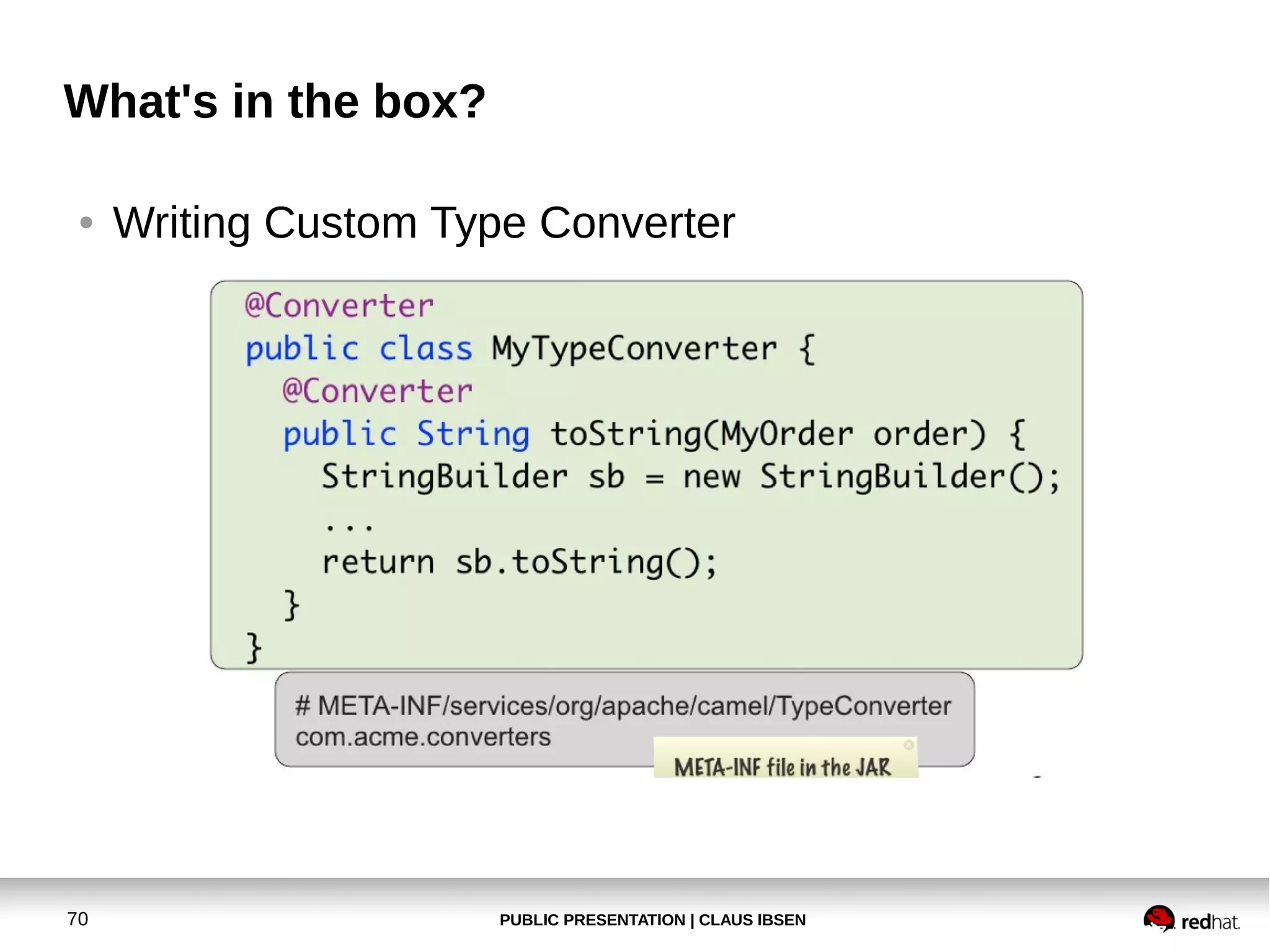 What's in the box?

• Writing Custom Type Converter

@Converter
public class MyTypeConverter {
  @Converter
  public String toString(MyOrder order) {
    StringBuilder sb = new StringBuilder();
    ...
    return sb.toString();
  }
}

# META-INF/services/org/apache/camel/TypeConverter
com.acme.converters

META-INF file in the JAR

70

PUBLIC PRESENTATION | CLAUS IBSEN

redhat.